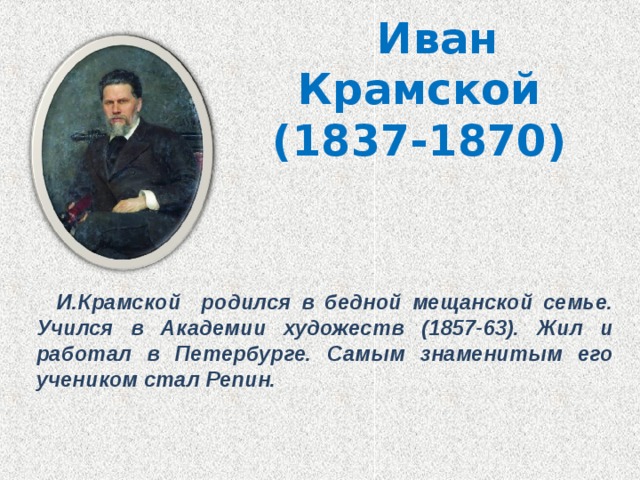 Иван Крамской (1837-1870)

И.Крамской родился в бедной мещанской семье. Учился в Академии художеств (1857-63). Жил и работал в Петербурге. Самым знаменитым его учеником стал Репин.